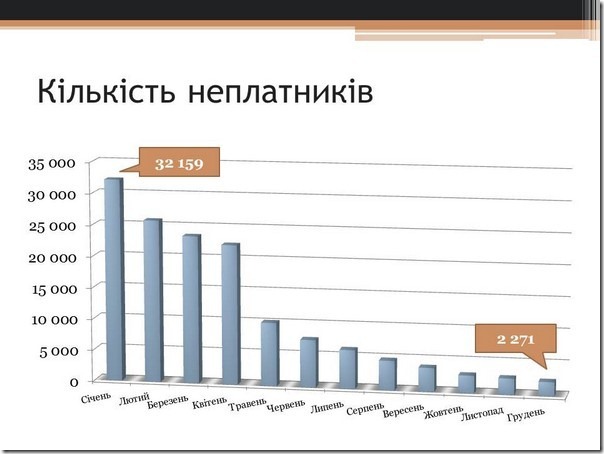 Кількість неплатників

35 000
30 000
25 000
20 000
15 000
10 000
5 000
0

32 159
2 271

Січень
Лютий
Березень
Квітень
Травень
Червень
Липень
Серпень
Вересень
Жовтень
Листопад
Грудень